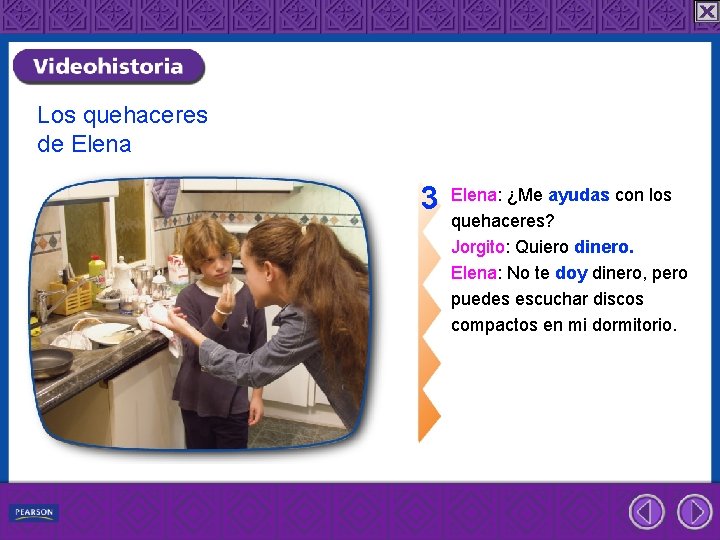 Videohistoria

Los quehaceres de Elena

3 Elena: ¿Me ayudas con los quehaceres?
Jorgito: Quiero dinero.
Elena: No te doy dinero, pero puedes escuchar discos compactos en mi dormitorio.

PEARSON